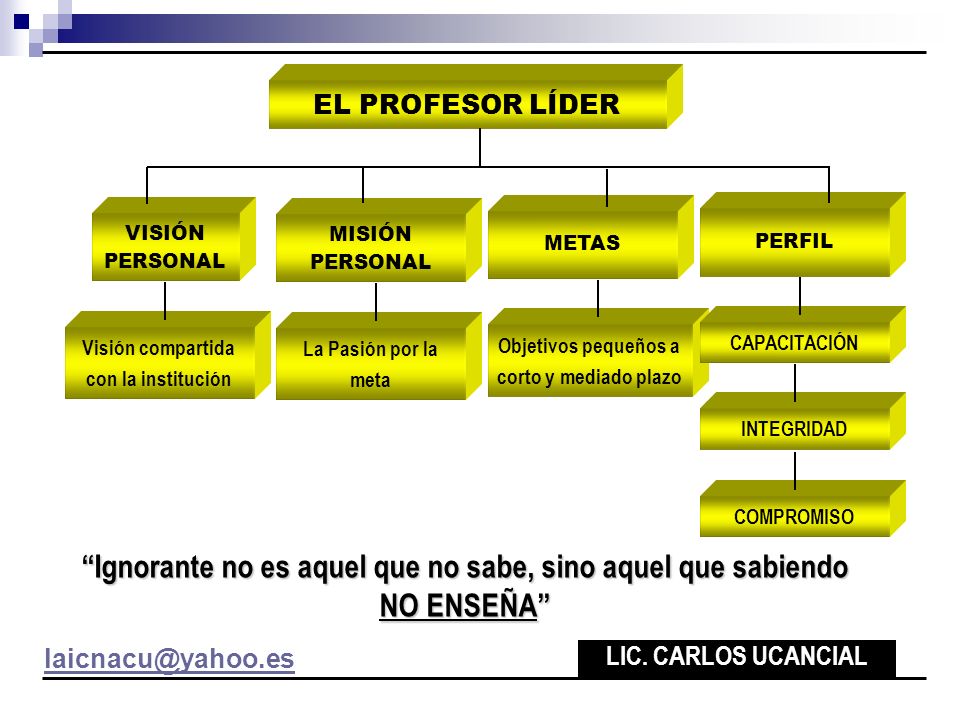 EL PROFESOR LÍDER

VISIÓN PERSONAL

MISIÓN PERSONAL

METAS

PERFIL

Visión compartida con la institución

La Pasión por la meta

Objetivos pequeños a corto y mediado plazo

CAPACITACIÓN

INTEGRIDAD

COMPROMISO

“Ignorante no es aquel que no sabe, sino aquel que sabiendo NO ENSEÑA”

laicnacu@yahoo.es

LIC. CARLOS UCANCIAL